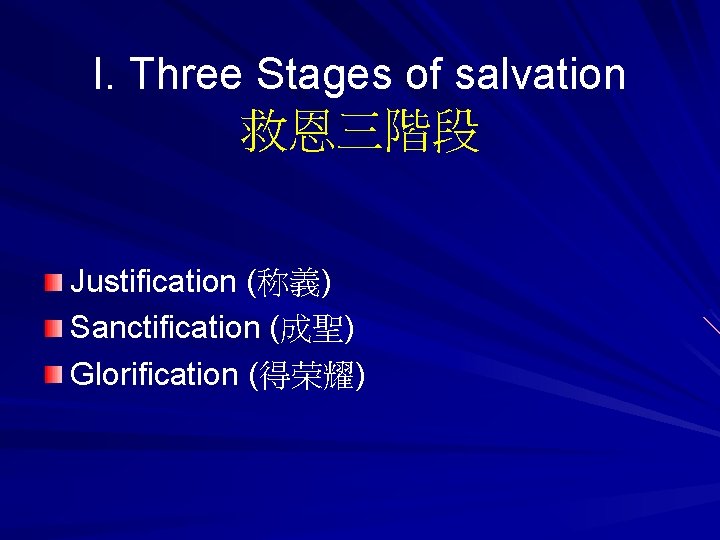 I. Three Stages of salvation
救恩三階段

Justification (称義)
Sanctification (成聖)
Glorification (得荣耀)